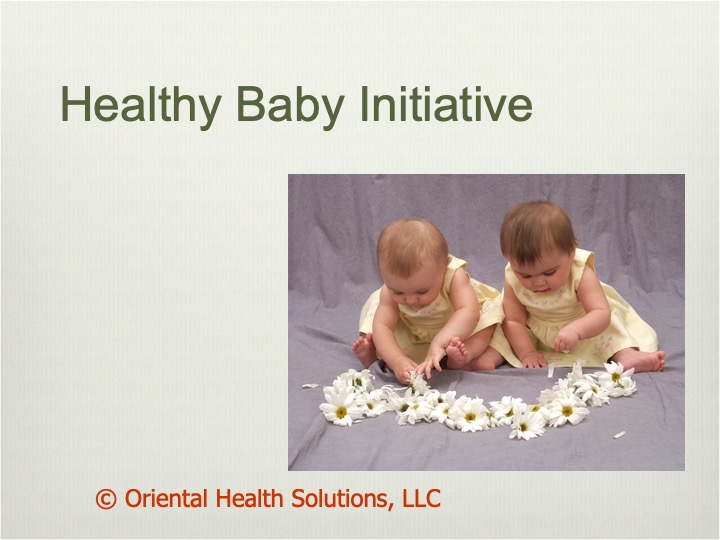 Healthy Baby Initiative

© Oriental Health Solutions, LLC